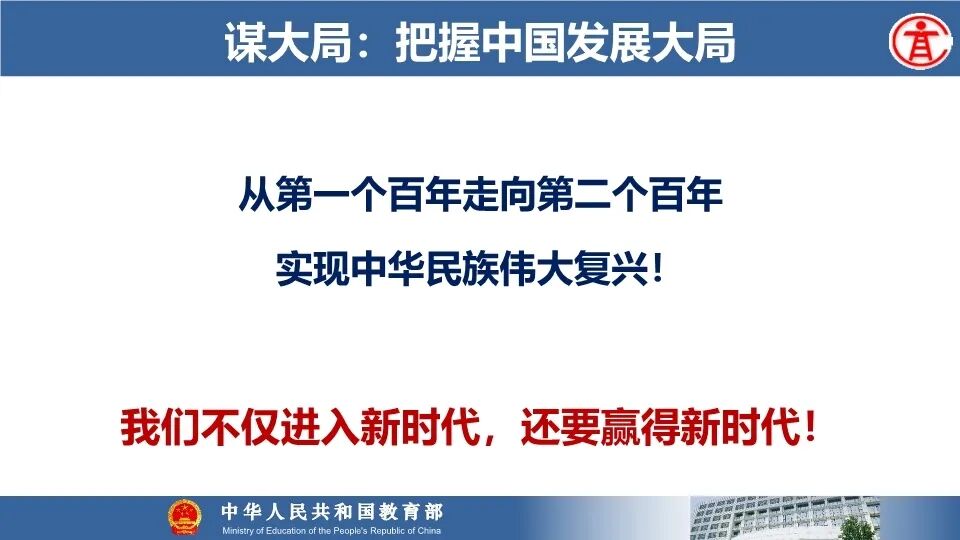 谋大局：把握中国发展大局

从第一个百年走向第二个百年

实现中华民族伟大复兴！

我们不仅进入新时代，还要赢得新时代！

中华人民共和国教育部
Ministry of Education of the People's Republic of China